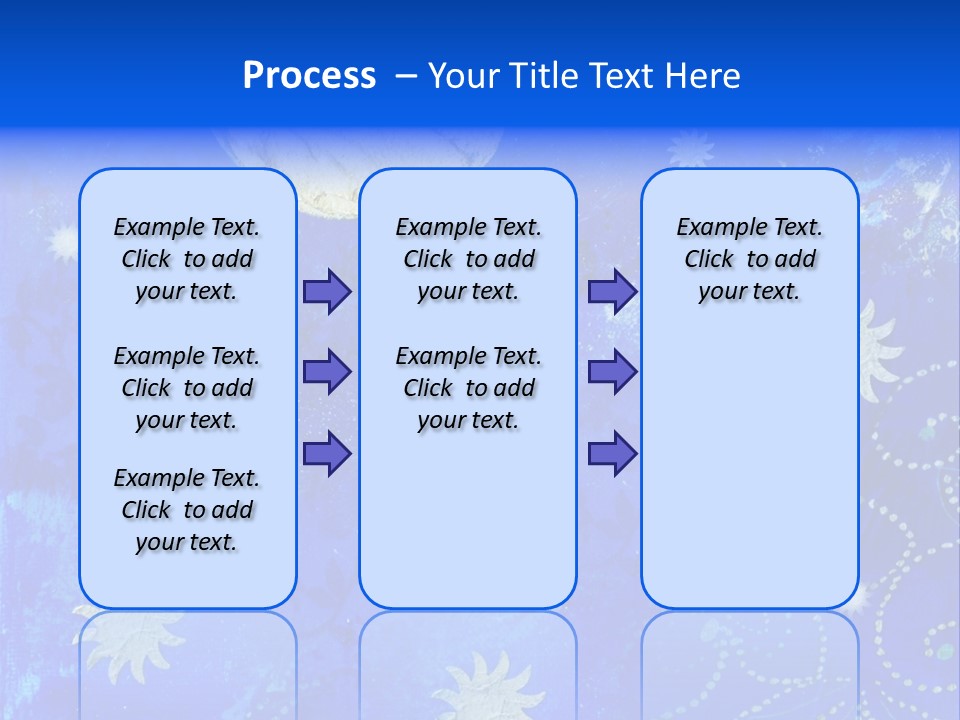 Process – Your Title Text Here

Example Text. Click to add your text.

Example Text. Click to add your text.

Example Text. Click to add your text.

Example Text. Click to add your text.

Example Text. Click to add your text.

Example Text. Click to add your text.